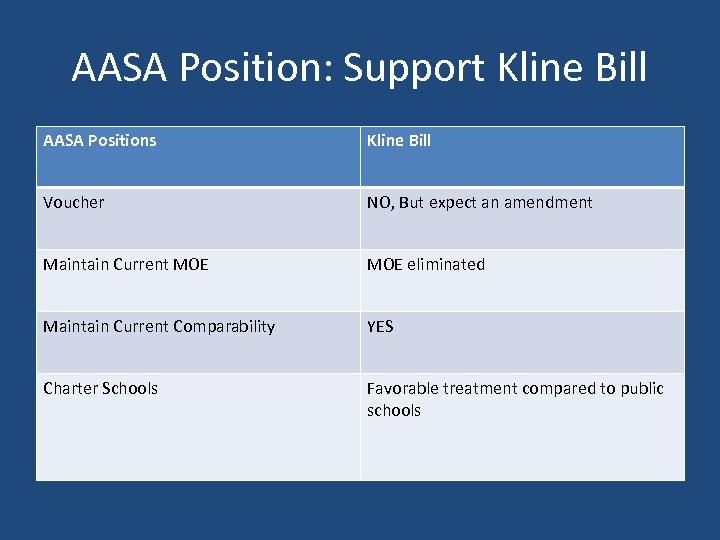 AASA Position: Support Kline Bill

| AASA Positions | Kline Bill |
|---|---|
| Voucher | NO, But expect an amendment |
| Maintain Current MOE | MOE eliminated |
| Maintain Current Comparability | YES |
| Charter Schools | Favorable treatment compared to public schools |